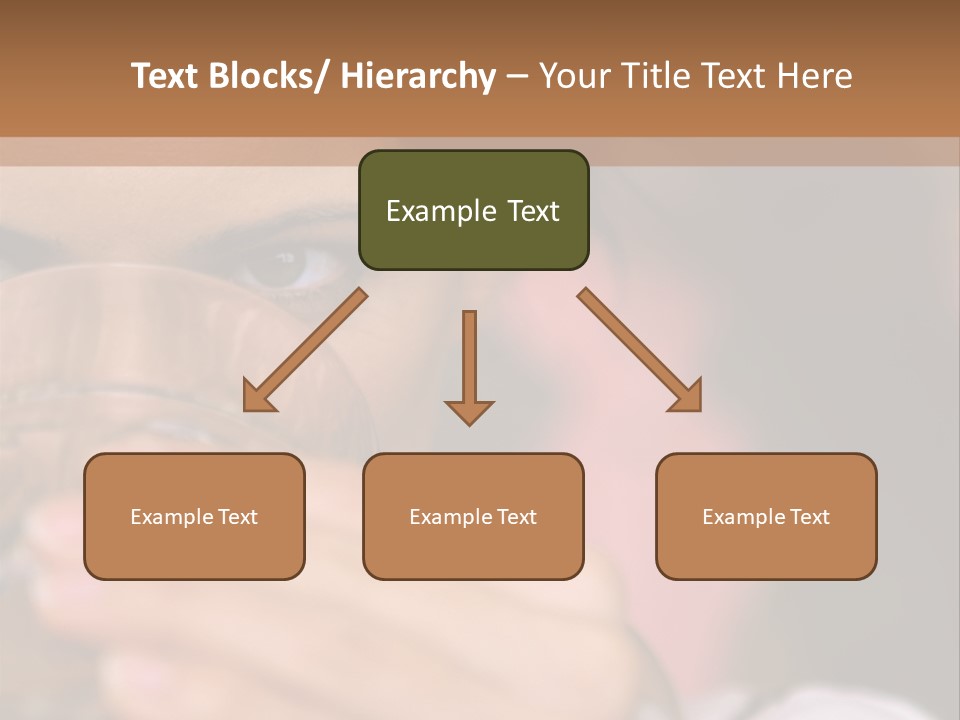 Text Blocks/ Hierarchy – Your Title Text Here

Example Text

Example Text

Example Text

Example Text